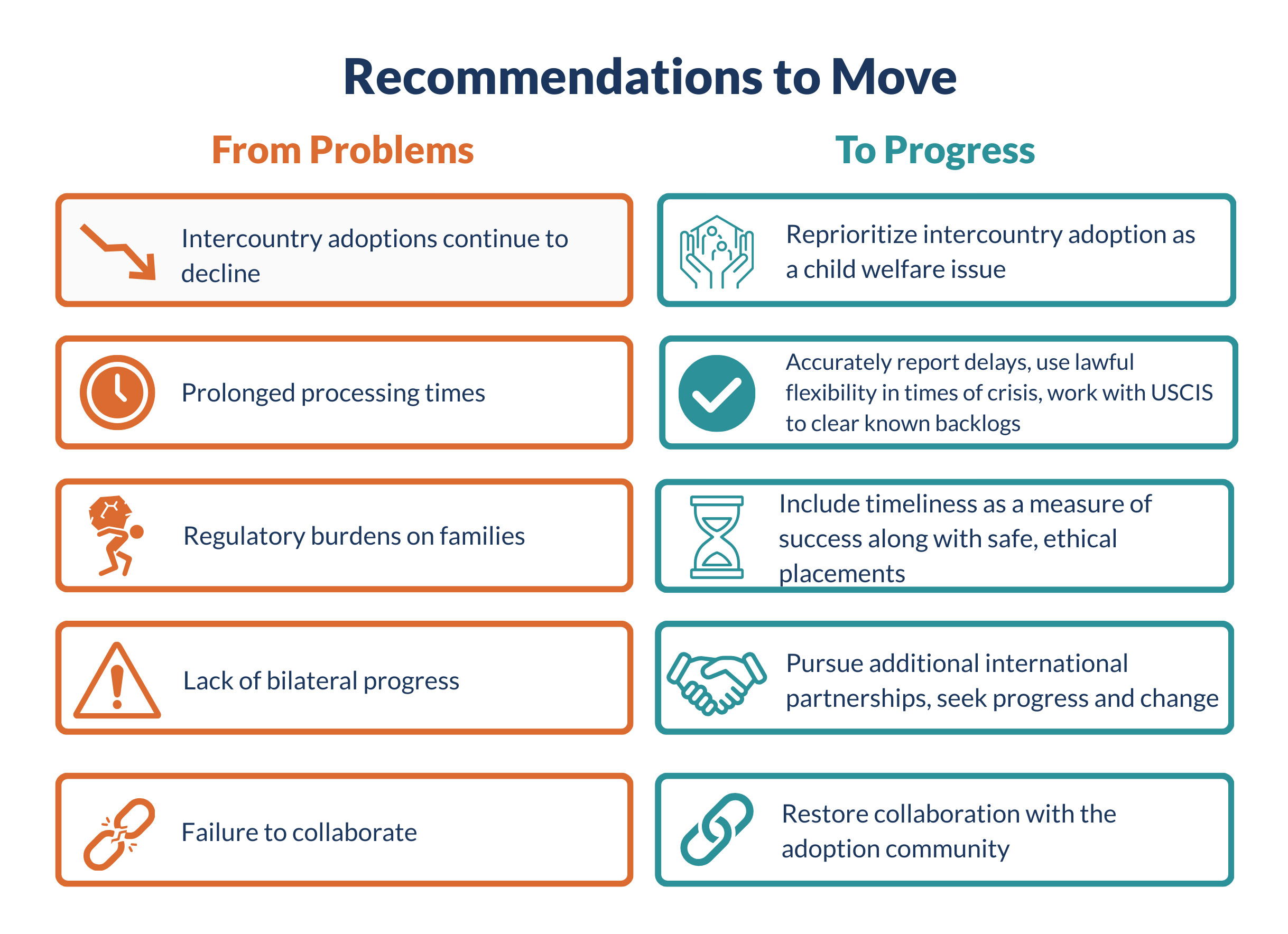 Recommendations to Move

From Problems

Intercountry adoptions continue to decline

Prolonged processing times

Regulatory burdens on families

Lack of bilateral progress

Failure to collaborate

To Progress

Reprioritize intercountry adoption as a child welfare issue

Accurately report delays, use lawful flexibility in times of crisis, work with USCIS to clear known backlogs

Include timeliness as a measure of success along with safe, ethical placements

Pursue additional international partnerships, seek progress and change

Restore collaboration with the adoption community